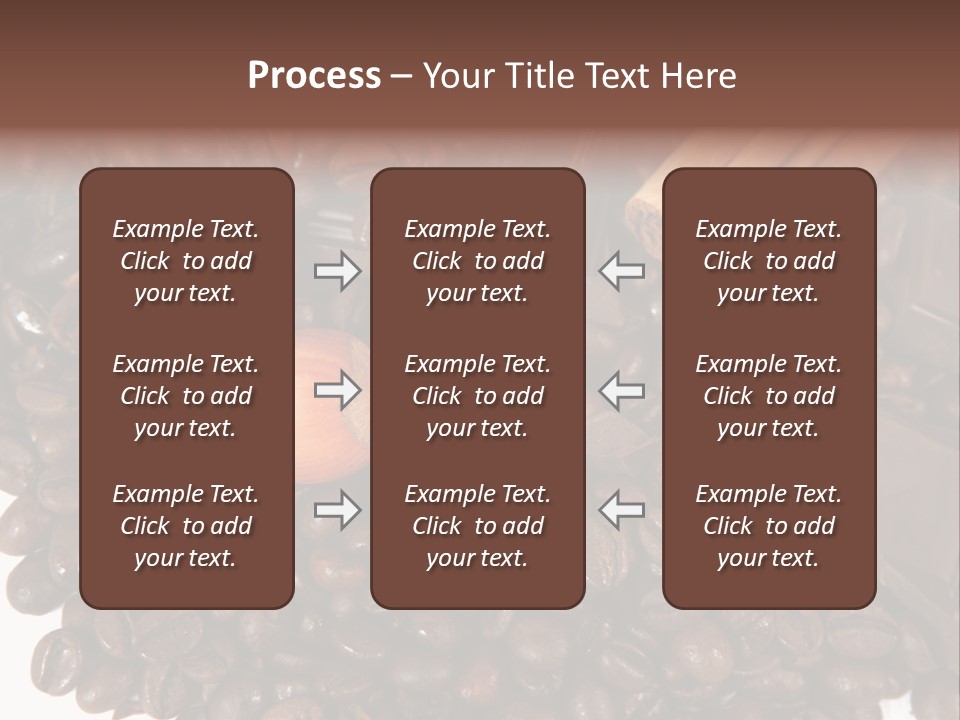 Process – Your Title Text Here

Example Text. Click to add your text.

Example Text. Click to add your text.

Example Text. Click to add your text.

Example Text. Click to add your text.

Example Text. Click to add your text.

Example Text. Click to add your text.

Example Text. Click to add your text.

Example Text. Click to add your text.

Example Text. Click to add your text.